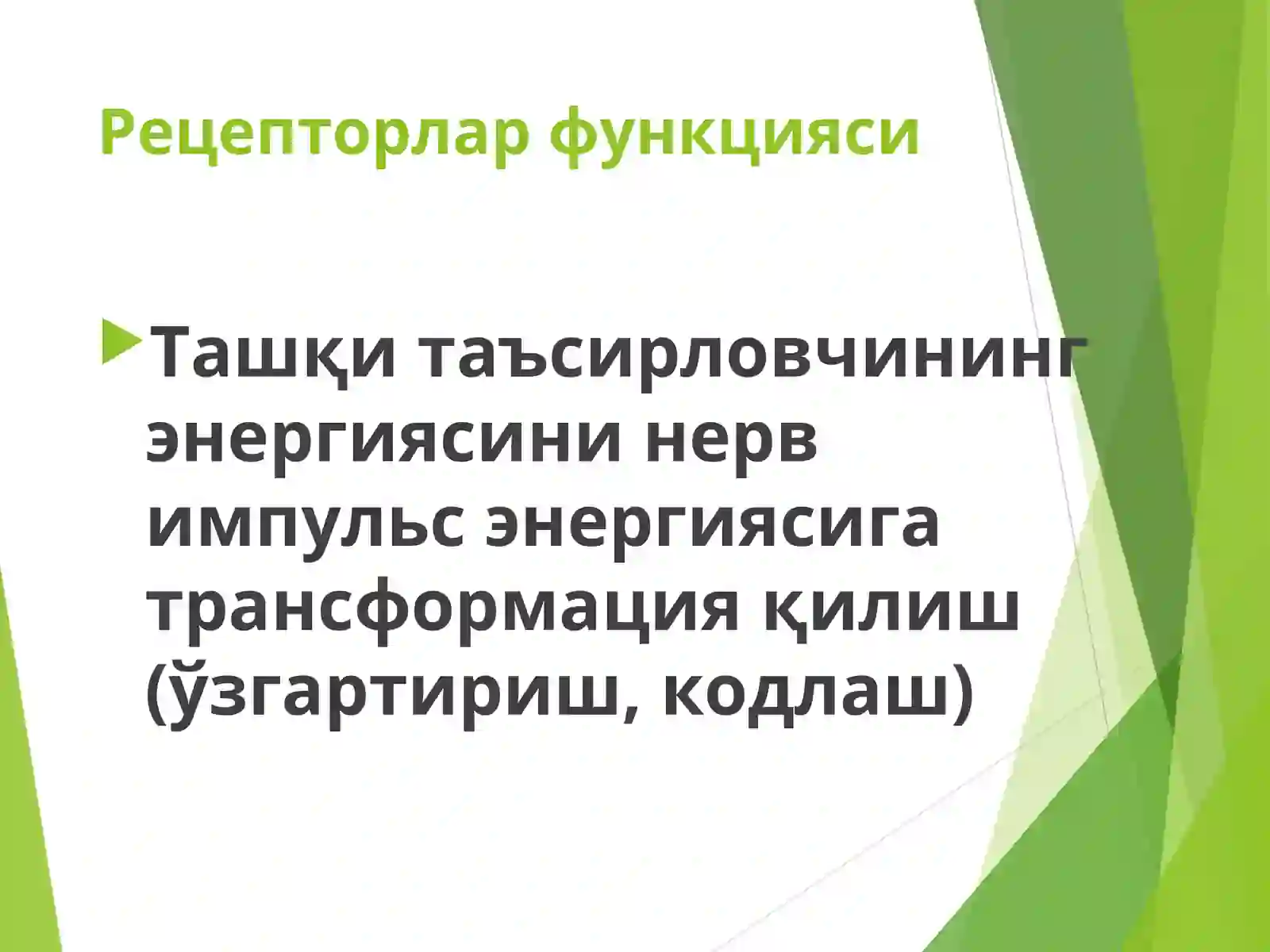 Рецепторлар функцияси

Ташқи таъсирловчининг энергиясини нерв импульс энергиясига трансформация қилиш (ўзгартириш, кодлаш)